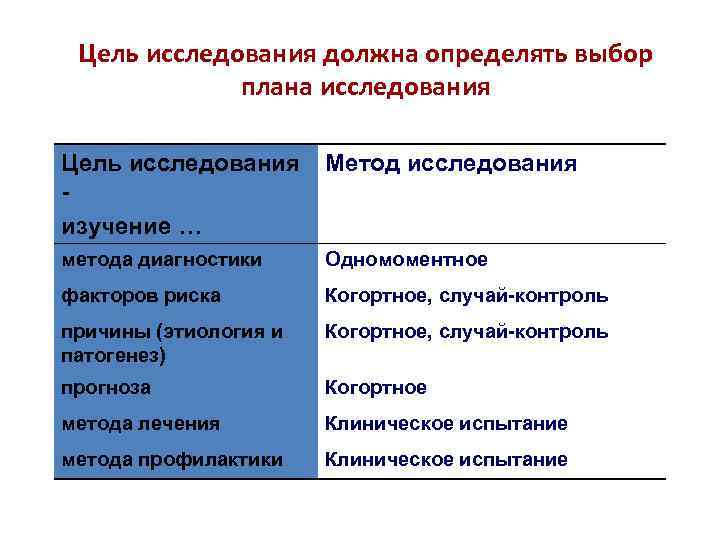 Цель исследования должна определять выбор плана исследования

| Цель исследования - изучение … | Метод исследования |
|---|---|
| метода диагностики | Одномоментное |
| факторов риска | Когортное, случай-контроль |
| причины (этиология и патогенез) | Когортное, случай-контроль |
| прогноза | Когортное |
| метода лечения | Клиническое испытание |
| метода профилактики | Клиническое испытание |